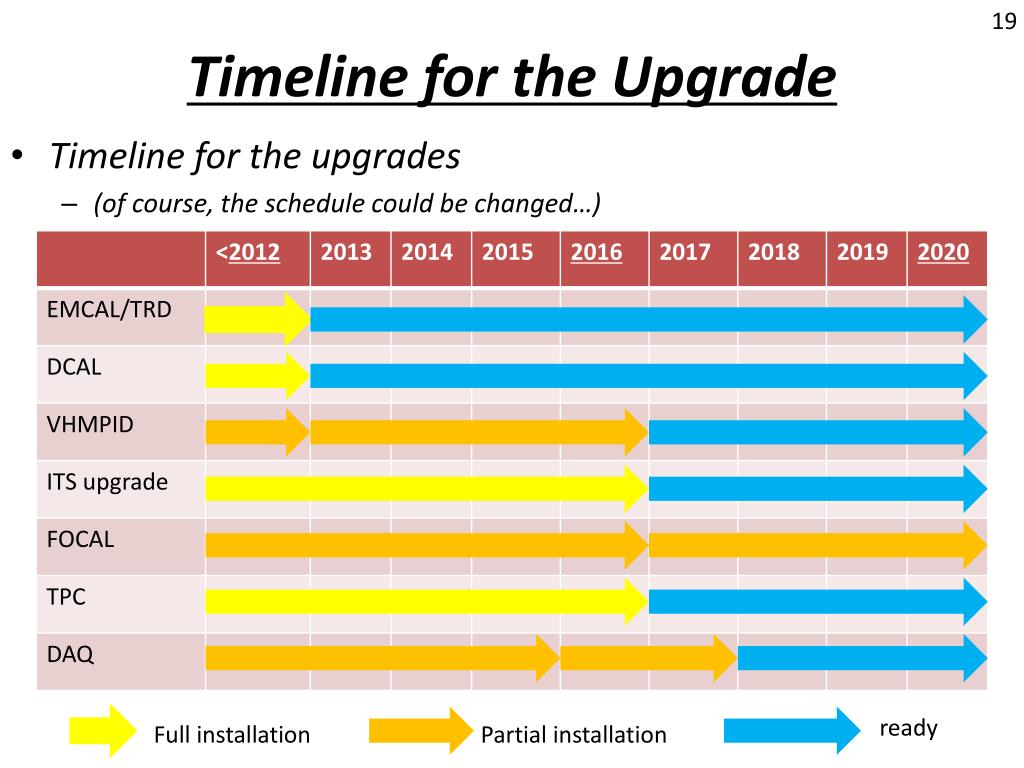 19

Timeline for the Upgrade

• Timeline for the upgrades
– (of course, the schedule could be changed…)

| | <2012 | 2013 | 2014 | 2015 | 2016 | 2017 | 2018 | 2019 | 2020 |
|---|---|---|---|---|---|---|---|---|---|
| EMCAL/TRD | | | | | | | | | |
| DCAL | | | | | | | | | |
| VHMPID | | | | | | | | | |
| ITS upgrade | | | | | | | | | |
| FOCAL | | | | | | | | | |
| TPC | | | | | | | | | |
| DAQ | | | | | | | | | |

Full installation
Partial installation
ready